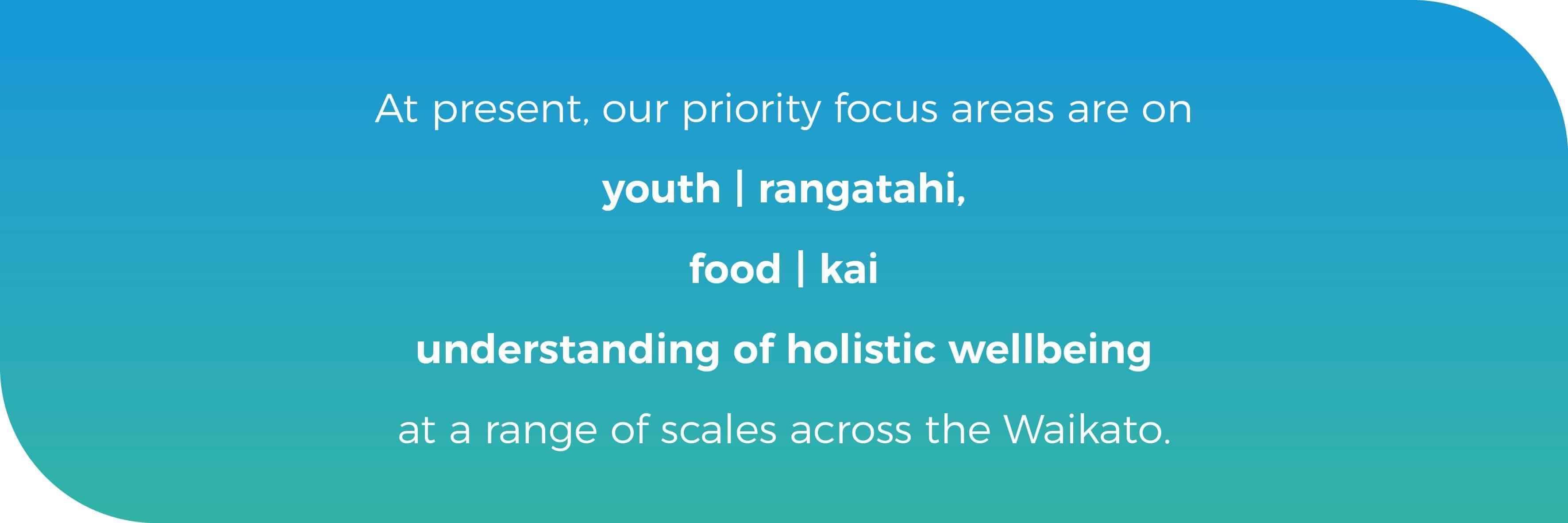 At present, our priority focus areas are on

youth | rangatahi,

food | kai

understanding of holistic wellbeing

at a range of scales across the Waikato.